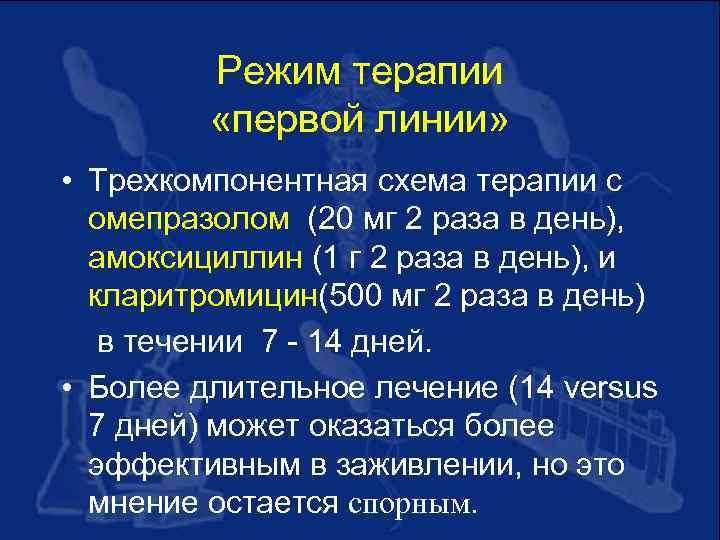 Режим терапии
«первой линии»

• Трехкомпонентная схема терапии с омепразолом (20 мг 2 раза в день), амоксициллин (1 г 2 раза в день), и кларитромицин(500 мг 2 раза в день) в течении 7 - 14 дней.

• Более длительное лечение (14 versus 7 дней) может оказаться более эффективным в заживлении, но это мнение остается спорным.